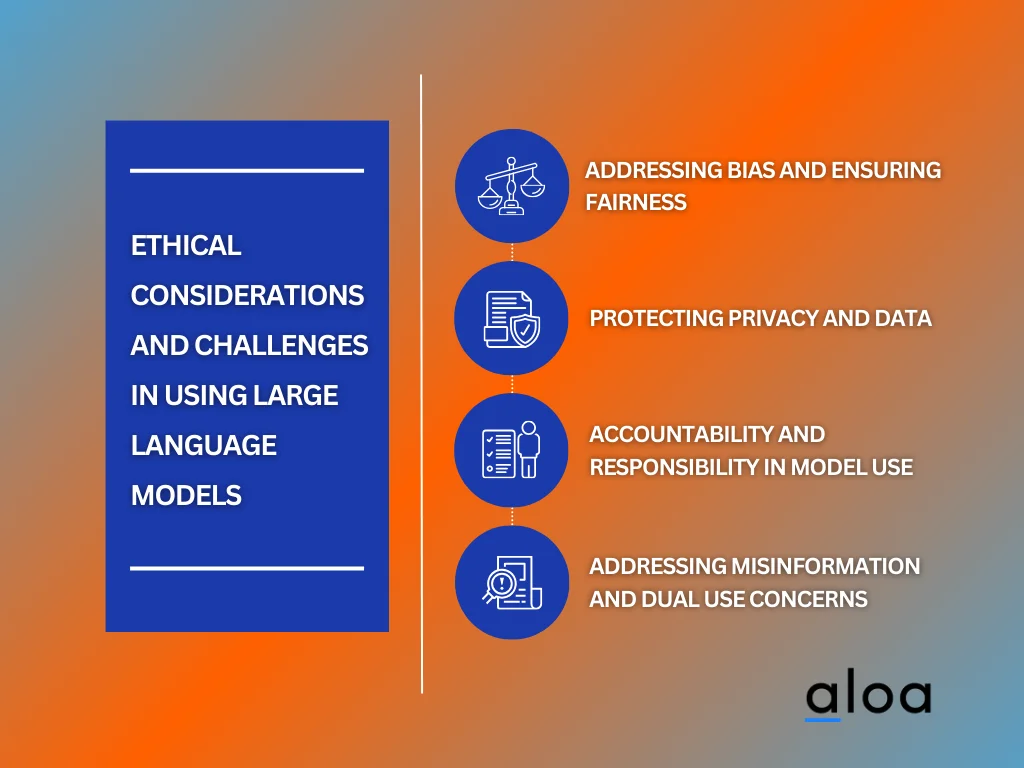 ETHICAL CONSIDERATIONS AND CHALLENGES IN USING LARGE LANGUAGE MODELS

ADDRESSING BIAS AND ENSURING FAIRNESS

PROTECTING PRIVACY AND DATA

ACCOUNTABILITY AND RESPONSIBILITY IN MODEL USE

ADDRESSING MISINFORMATION AND DUAL USE CONCERNS

aloa